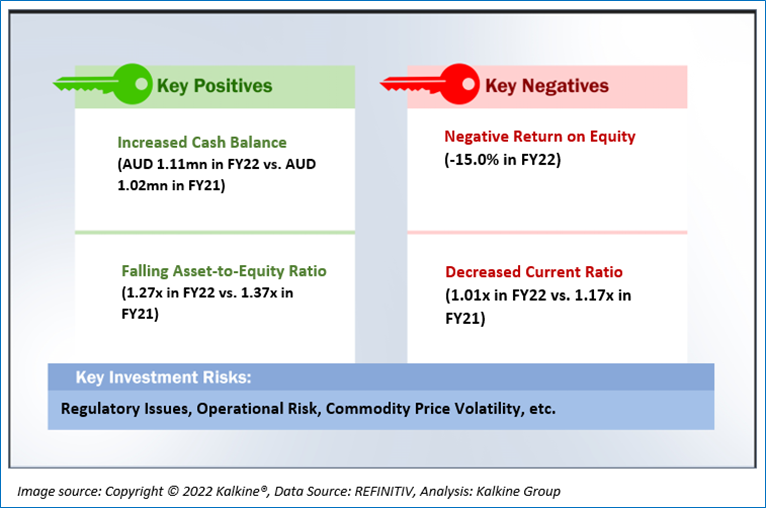 Key Positives

Increased Cash Balance
(AUD 1.11mn in FY22 vs. AUD 1.02mn in FY21)

Falling Asset-to-Equity Ratio
(1.27x in FY22 vs. 1.37x in FY21)

Key Negatives

Negative Return on Equity
(-15.0% in FY22)

Decreased Current Ratio
(1.01x in FY22 vs. 1.17x in FY21)

Key Investment Risks:

Regulatory Issues, Operational Risk, Commodity Price Volatility, etc.

Image source: Copyright © 2022 Kalkine®, Data Source: REFINITIV, Analysis: Kalkine Group